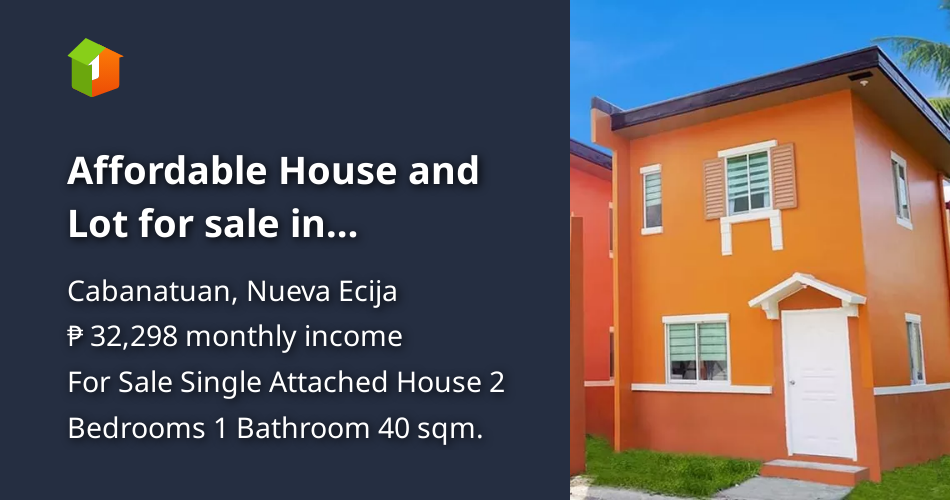 Affordable House and Lot for sale in...

Cabanatuan, Nueva Ecija
₱ 32,298 monthly income
For Sale Single Attached House 2 Bedrooms 1 Bathroom 40 sqm.